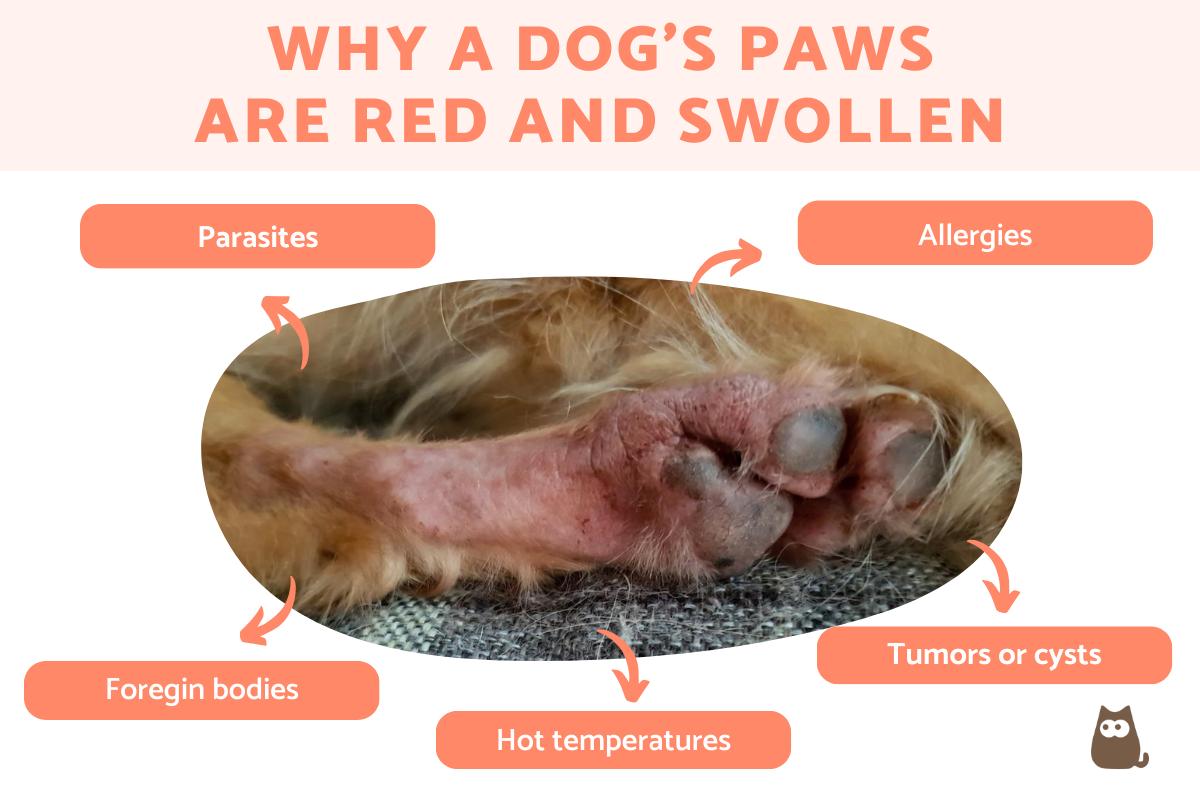 WHY A DOG'S PAWS ARE RED AND SWOLLEN

Parasites

Allergies

Foregin bodies

Hot temperatures

Tumors or cysts